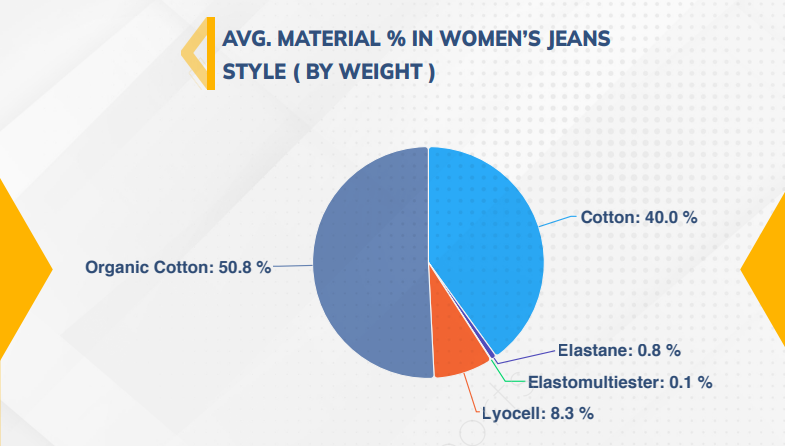 AVG. MATERIAL % IN WOMEN'S JEANS STYLE ( BY WEIGHT )

Cotton: 40.0 %

Organic Cotton: 50.8 %

Elastane: 0.8 %

Elastomultiester: 0.1 %

Lyocell: 8.3 %